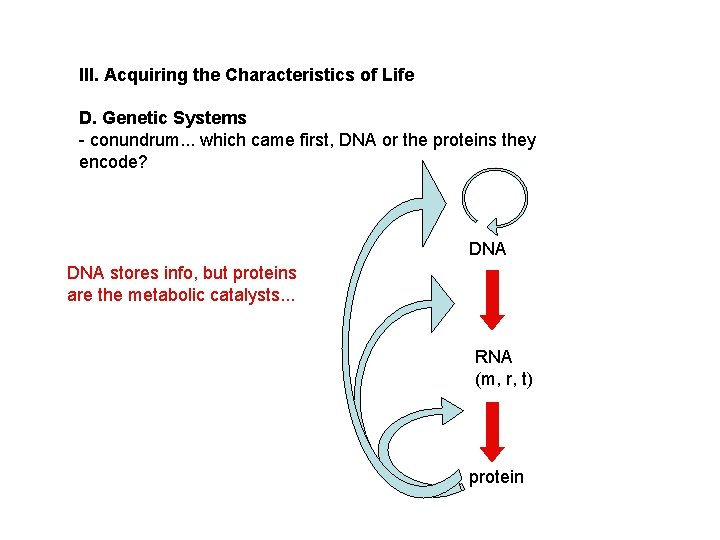 III. Acquiring the Characteristics of Life

D. Genetic Systems
- conundrum... which came first, DNA or the proteins they encode?

DNA stores info, but proteins are the metabolic catalysts...

DNA

RNA
(m, r, t)

protein